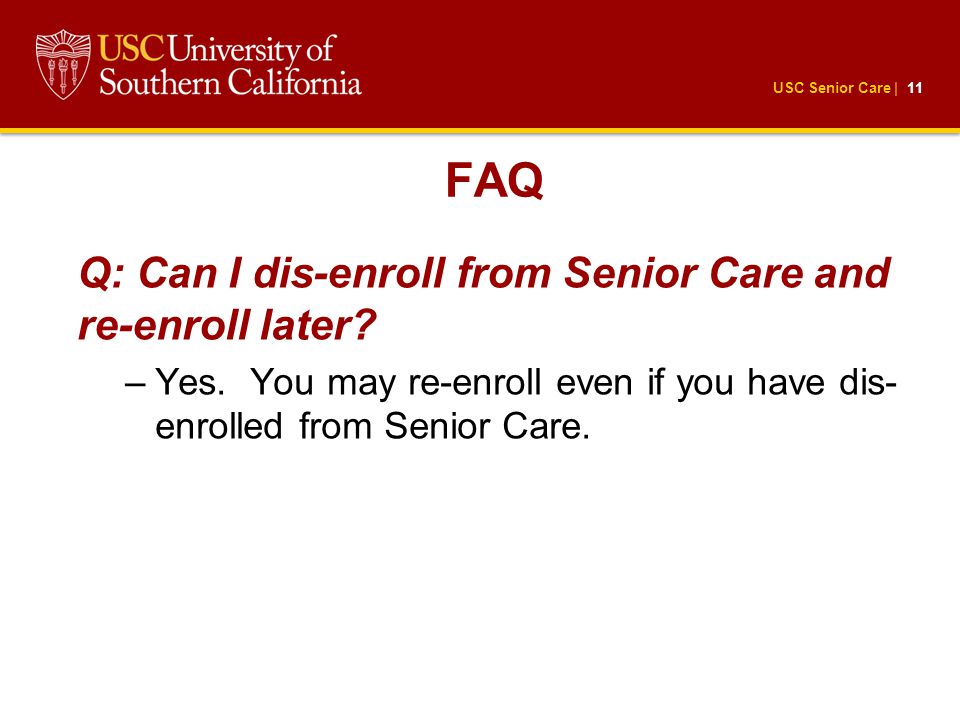 USC University of Southern California

USC Senior Care | 11

FAQ

Q: Can I dis-enroll from Senior Care and re-enroll later?

– Yes. You may re-enroll even if you have dis-enrolled from Senior Care.